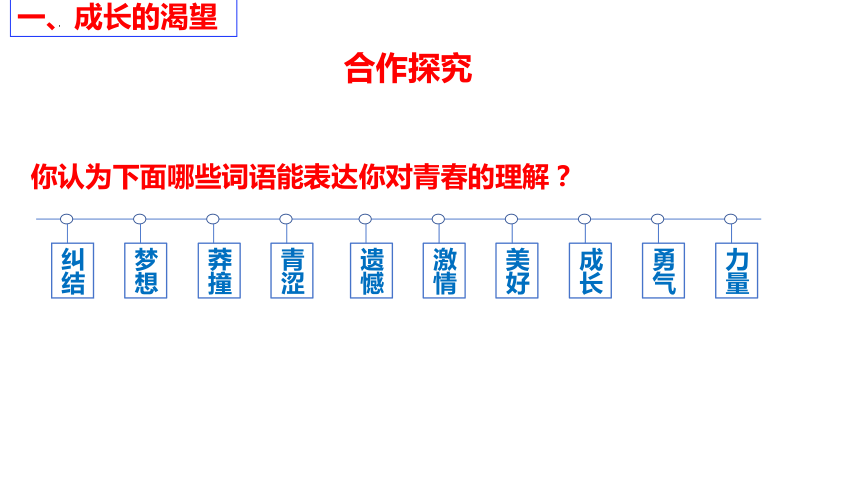 一、成长的渴望

合作探究

你认为下面哪些词语能表达你对青春的理解？

纠结

梦想

莽撞

青涩

遗憾

激情

美好

成长

勇气

力量